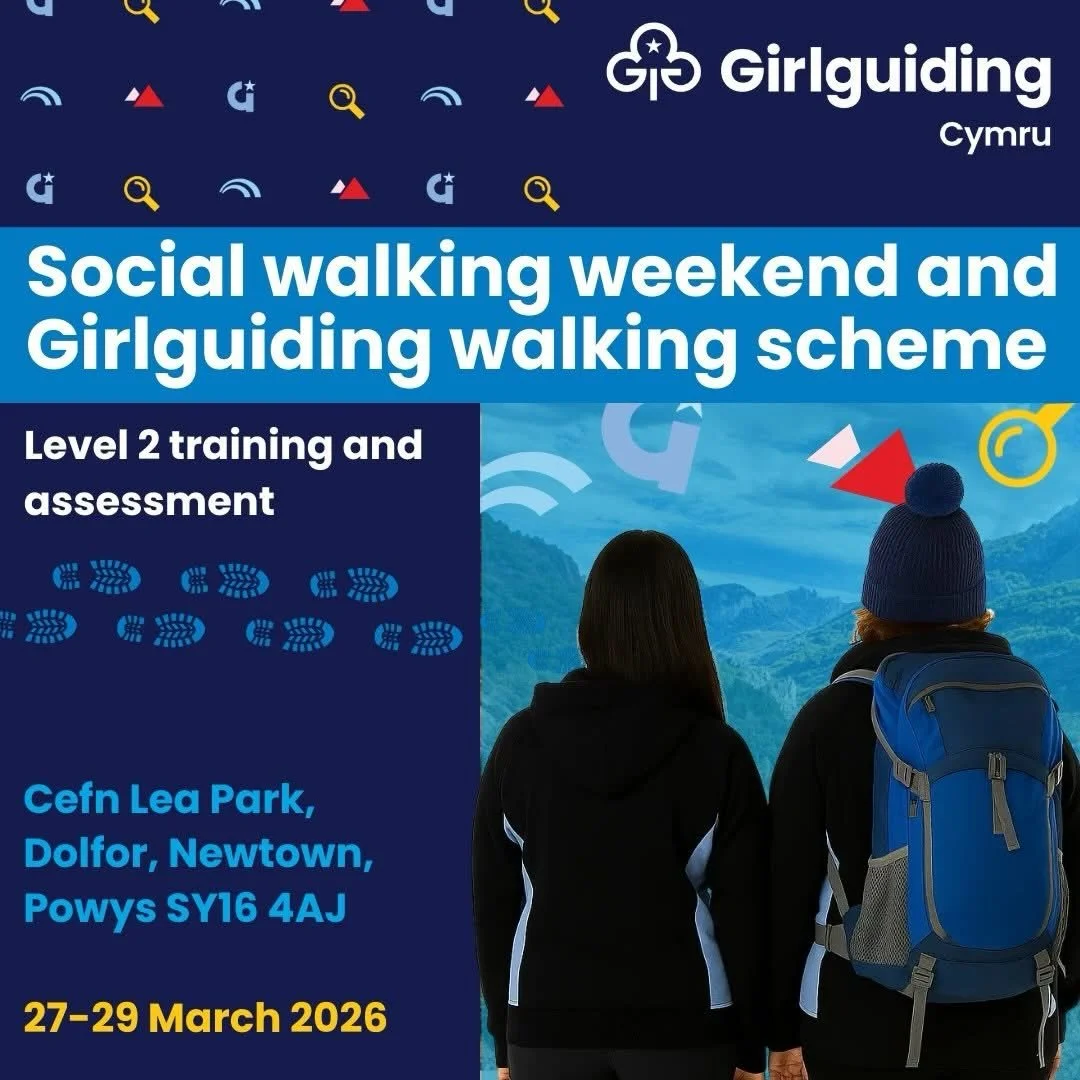 Girlguiding
Cymru

Social walking weekend and Girlguiding walking scheme

Level 2 training and assessment

Cefn Lea Park, Dolfor, Newtown, Powys SY16 4AJ

27-29 March 2026